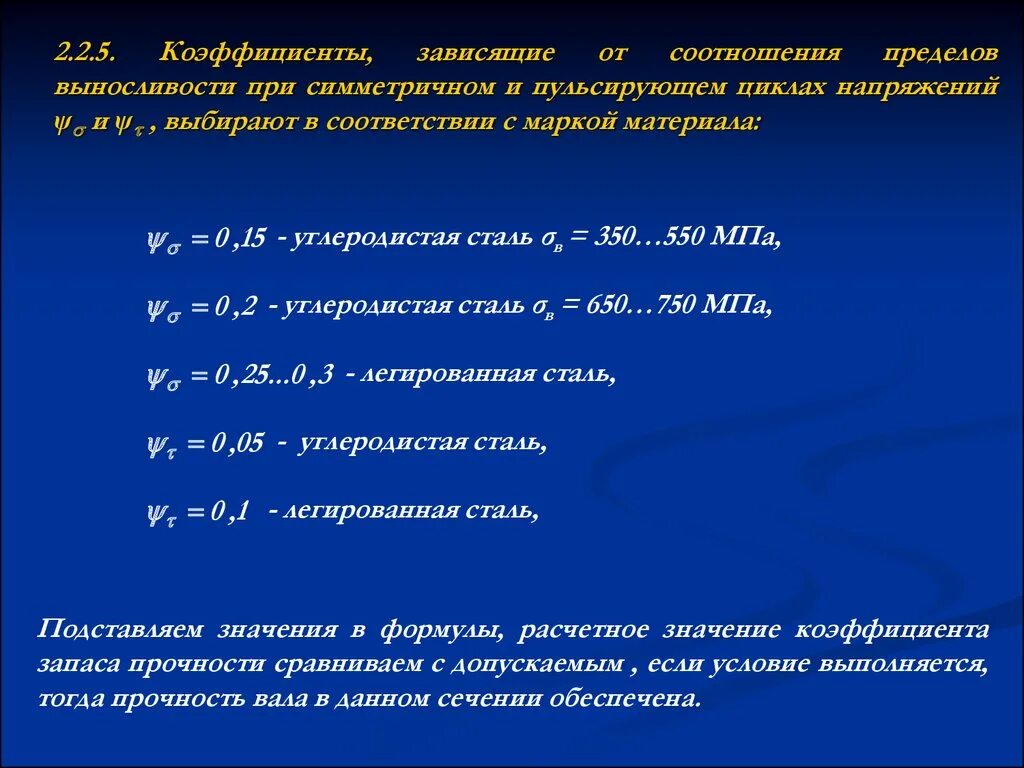 2.2.5. Коэффициенты, зависящие от соотношения пределов выносливости при симметричном и пульсирующем циклах напряжений $\psi_\sigma$ и $\psi_\tau$ , выбирают в соответствии с маркой материала:

$\psi_\sigma = 0,15$ - углеродистая сталь $\sigma_в$ = 350…550 МПа,

$\psi_\sigma = 0,2$ - углеродистая сталь $\sigma_в$ = 650…750 МПа,

$\psi_\sigma = 0,25...0,3$ - легированная сталь,

$\psi_\tau = 0,05$ - углеродистая сталь,

$\psi_\tau = 0,1$ - легированная сталь,

Подставляем значения в формулы, расчетное значение коэффициента запаса прочности сравниваем с допускаемым , если условие выполняется, тогда прочность вала в данном сечении обеспечена.